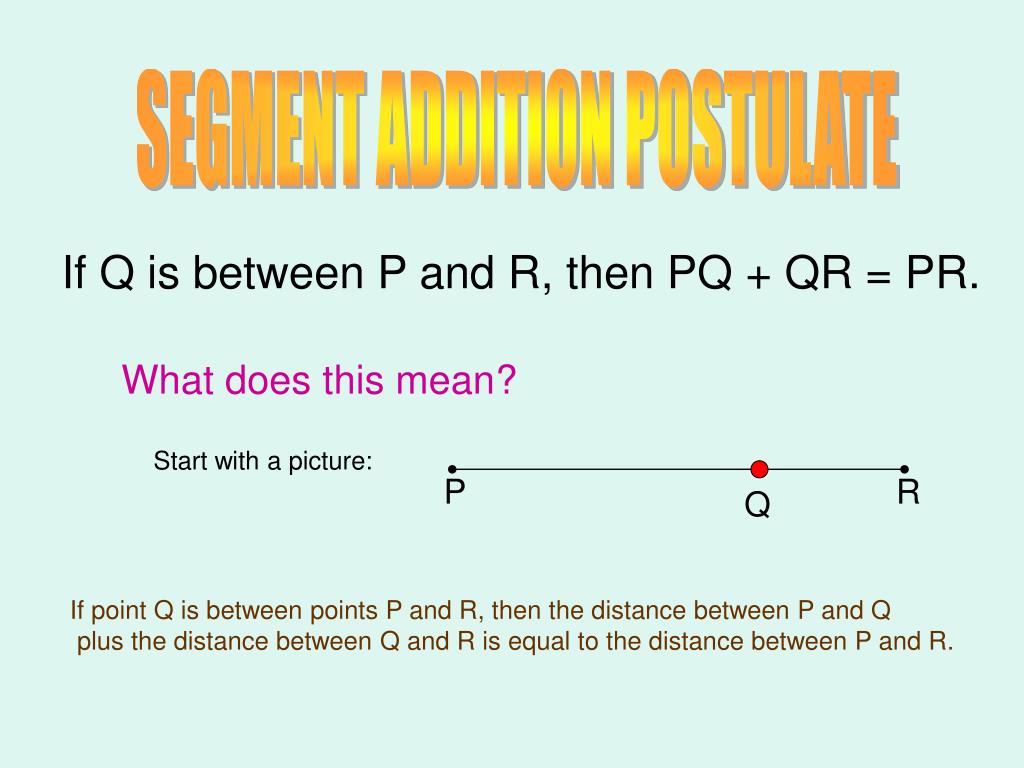 SEGMENT ADDITION POSTULATE

If Q is between P and R, then PQ + QR = PR.

What does this mean?

Start with a picture:

P Q R

If point Q is between points P and R, then the distance between P and Q plus the distance between Q and R is equal to the distance between P and R.